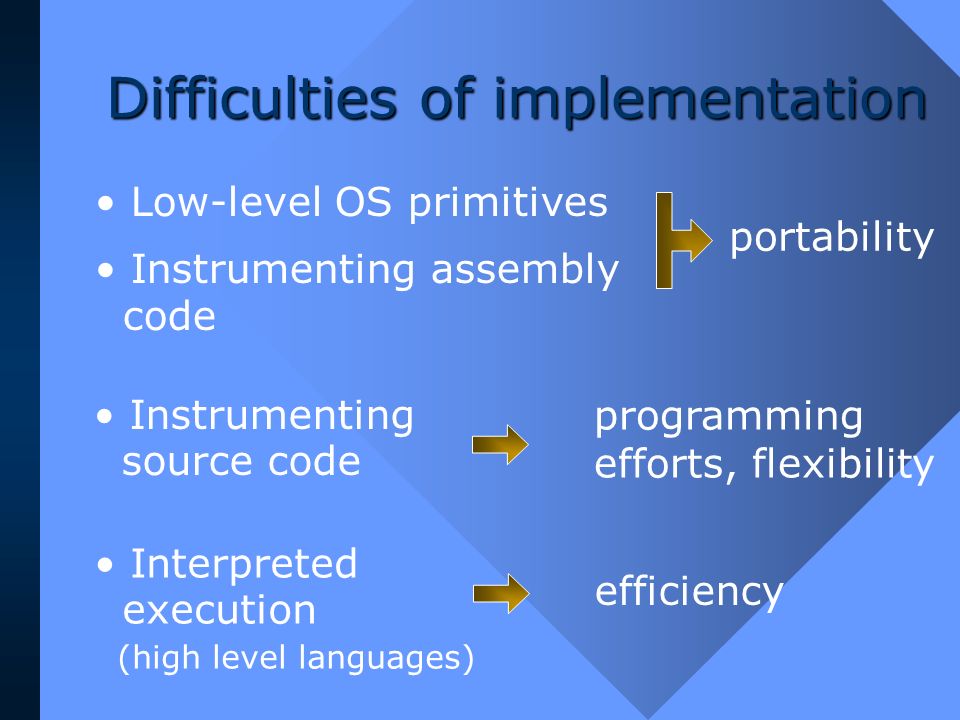 Difficulties of implementation

• Low-level OS primitives

• Instrumenting assembly code

portability

• Instrumenting source code

programming efforts, flexibility

• Interpreted execution
(high level languages)

efficiency